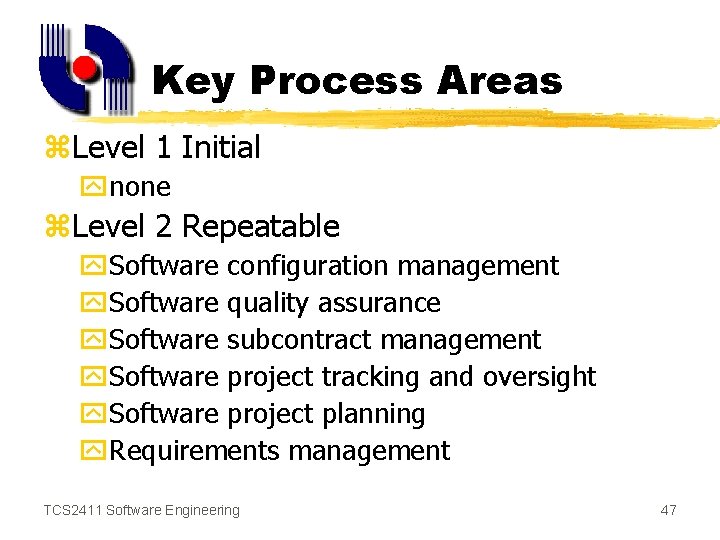 Key Process Areas

Level 1 Initial

none

Level 2 Repeatable

Software configuration management

Software quality assurance

Software subcontract management

Software project tracking and oversight

Software project planning

Requirements management

TCS2411 Software Engineering

47